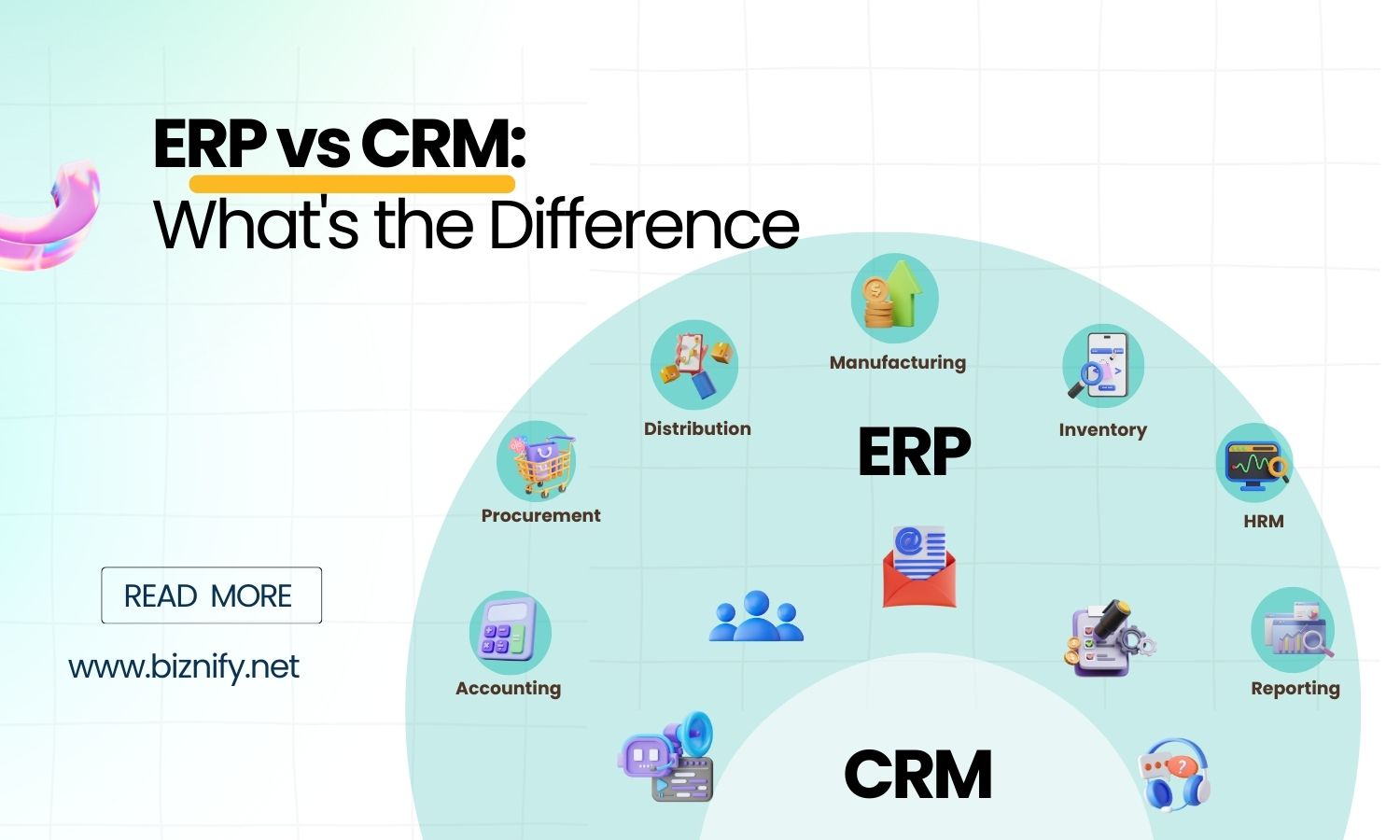 ERP vs CRM:
What's the Difference

Manufacturing

Distribution

Inventory

ERP

Procurement

HRM

READ MORE

www.biznify.net

Accounting

Reporting

CRM